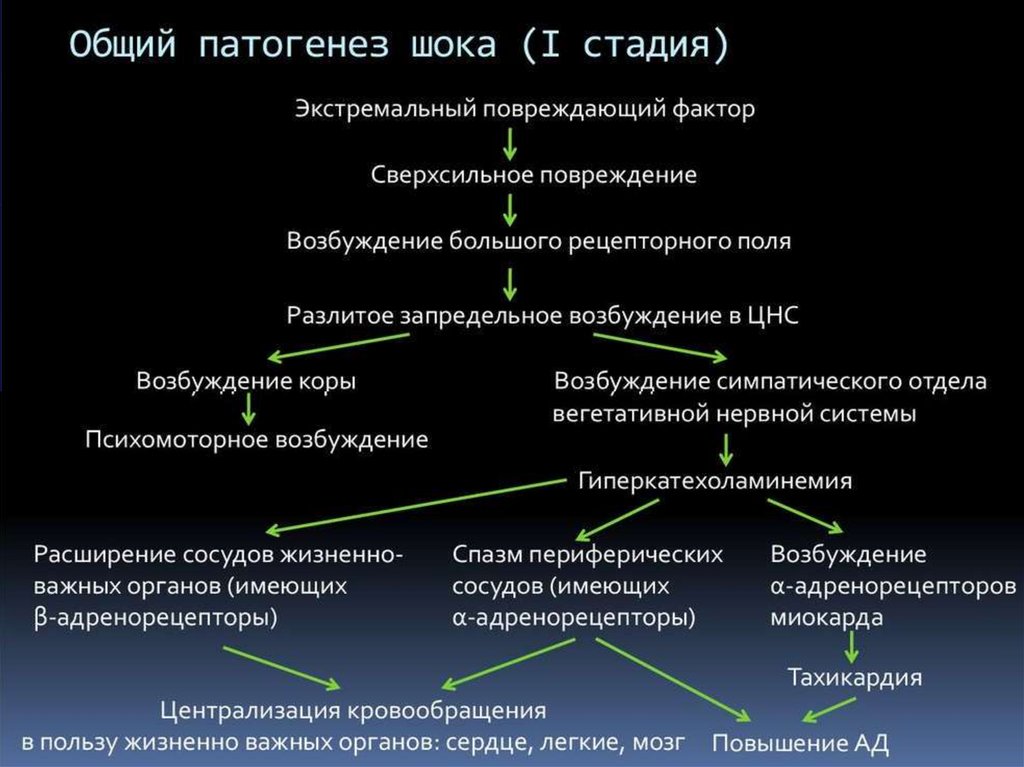 Общий патогенез шока (I стадия)

Экстремальный повреждающий фактор

Сверхсильное повреждение

Возбуждение большого рецепторного поля

Разлитое запредельное возбуждение в ЦНС

Возбуждение коры

Психомоторное возбуждение

Возбуждение симпатического отдела вегетативной нервной системы

Гиперкатехоламинемия

Расширение сосудов жизненно-важных органов (имеющих β-адренорецепторы)

Спазм периферических сосудов (имеющих α-адренорецепторы)

Возбуждение α-адренорецепторов миокарда

Тахикардия

Централизация кровообращения в пользу жизненно важных органов: сердце, легкие, мозг

Повышение АД